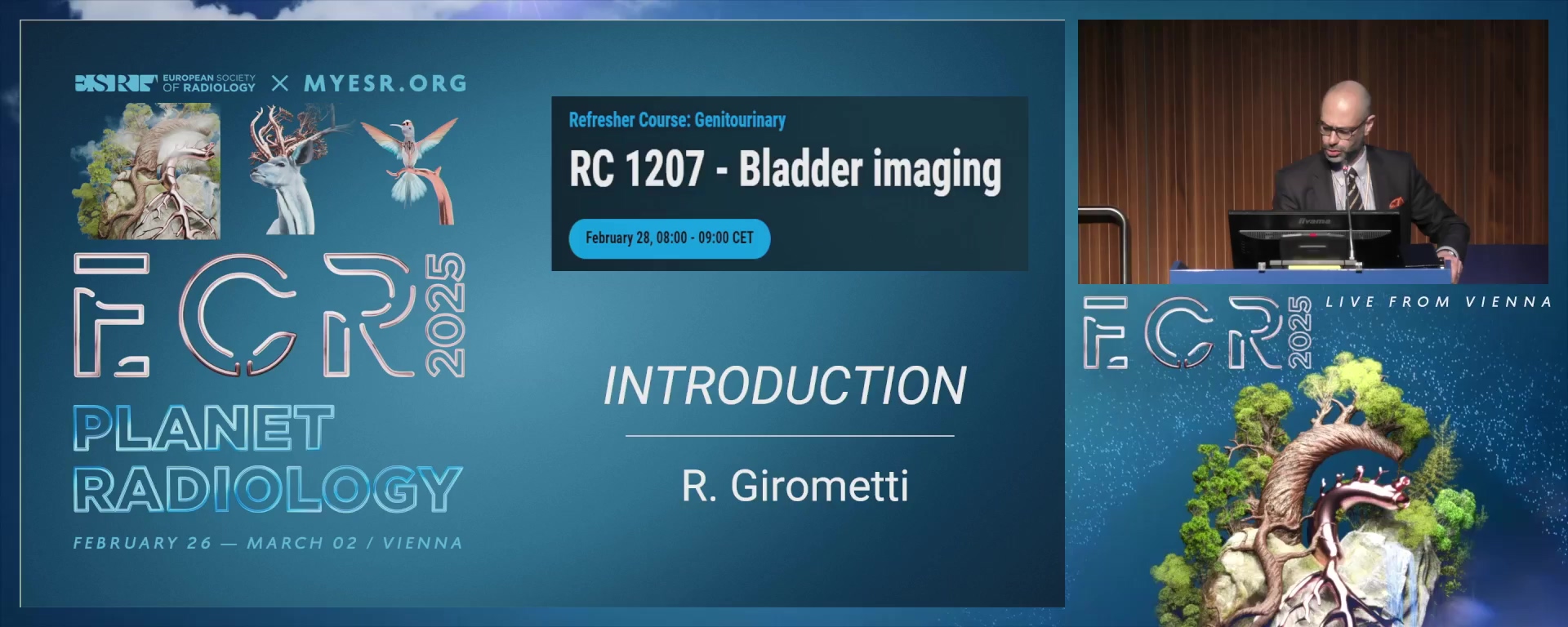 ESR EUROPEAN SOCIETY OF RADIOLOGY × MYESR.ORG

ECR 2025

PLANET RADIOLOGY

FEBRUARY 26 — MARCH 02 / VIENNA

Refresher Course: Genitourinary

RC 1207 - Bladder imaging

February 28, 08:00 - 09:00 CET

INTRODUCTION

R. Girometti

iiyama

ECR 2025 LIVE FROM VIENNA